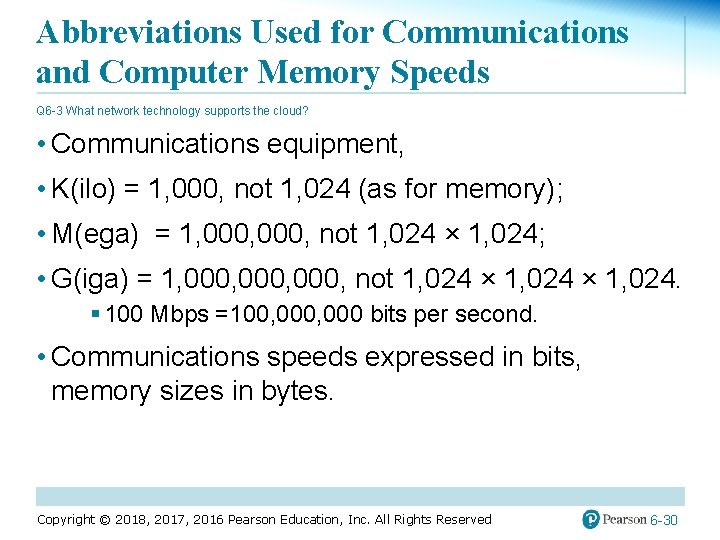 Abbreviations Used for Communications and Computer Memory Speeds

Q6-3 What network technology supports the cloud?

• Communications equipment,

• K(ilo) = 1,000, not 1,024 (as for memory);

• M(ega) = 1,000,000, not 1,024 × 1,024;

• G(iga) = 1,000,000,000, not 1,024 × 1,024 × 1,024.

▪ 100 Mbps =100,000,000 bits per second.

• Communications speeds expressed in bits, memory sizes in bytes.

Copyright © 2018, 2017, 2016 Pearson Education, Inc. All Rights Reserved

Pearson 6-30